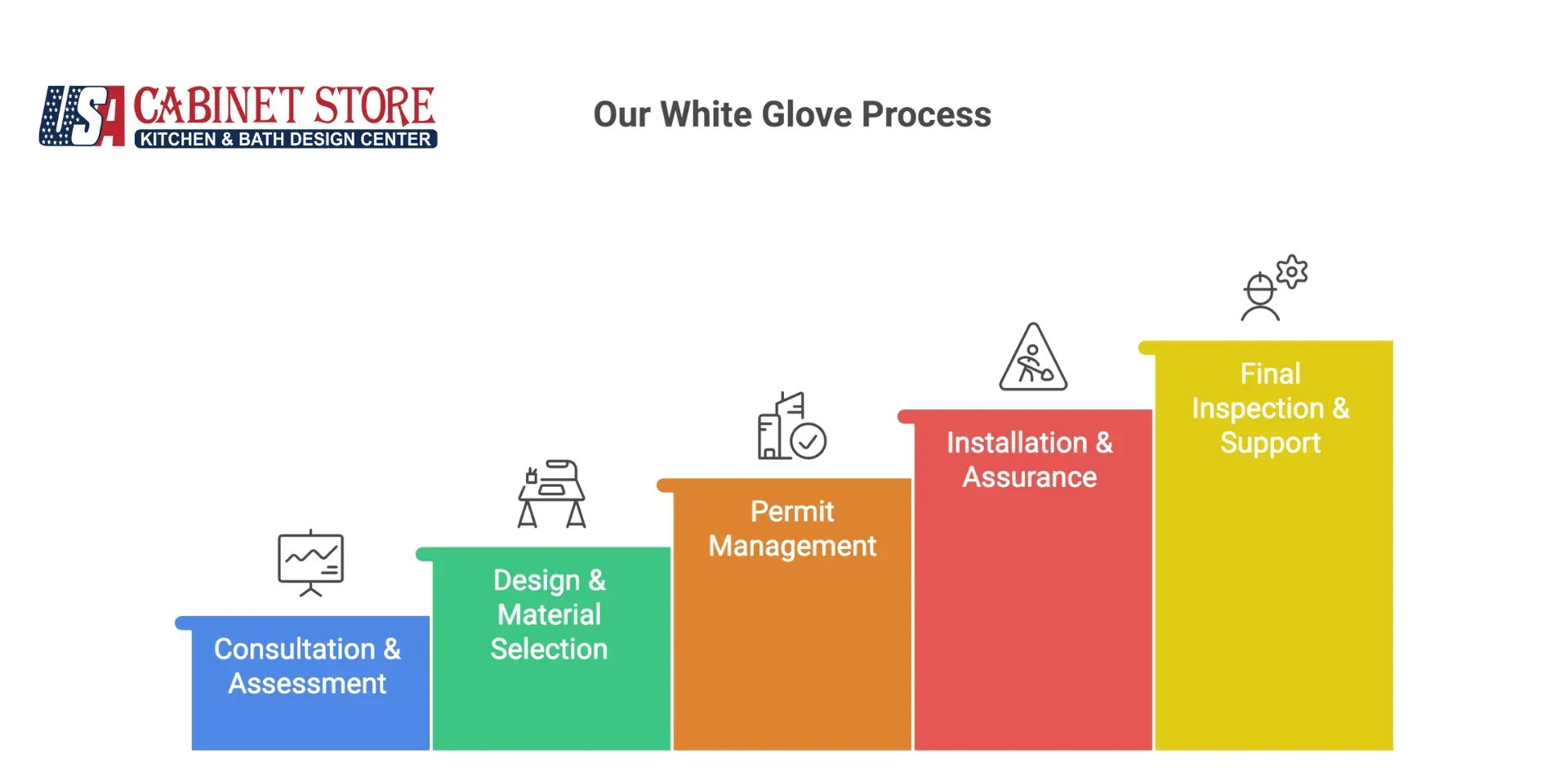 USA CABINET STORE
KITCHEN & BATH DESIGN CENTER

Our White Glove Process

Consultation & Assessment

Design & Material Selection

Permit Management

Installation & Assurance

Final Inspection & Support